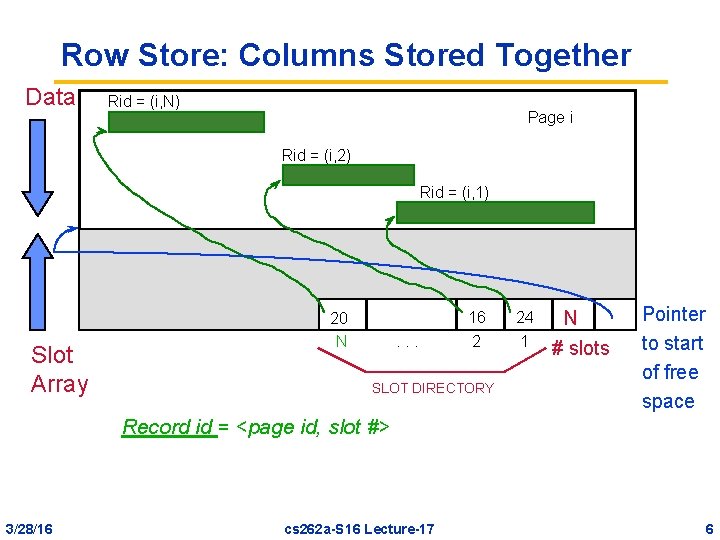 Row Store: Columns Stored Together

Data

Rid = (i,N)

Page i

Rid = (i,2)

Rid = (i,1)

20

16

24

N

N

. . .

2

1

# slots

Pointer to start of free space

Slot Array

SLOT DIRECTORY

Record id = <page id, slot #>

3/28/16

cs262a-S16 Lecture-17

6